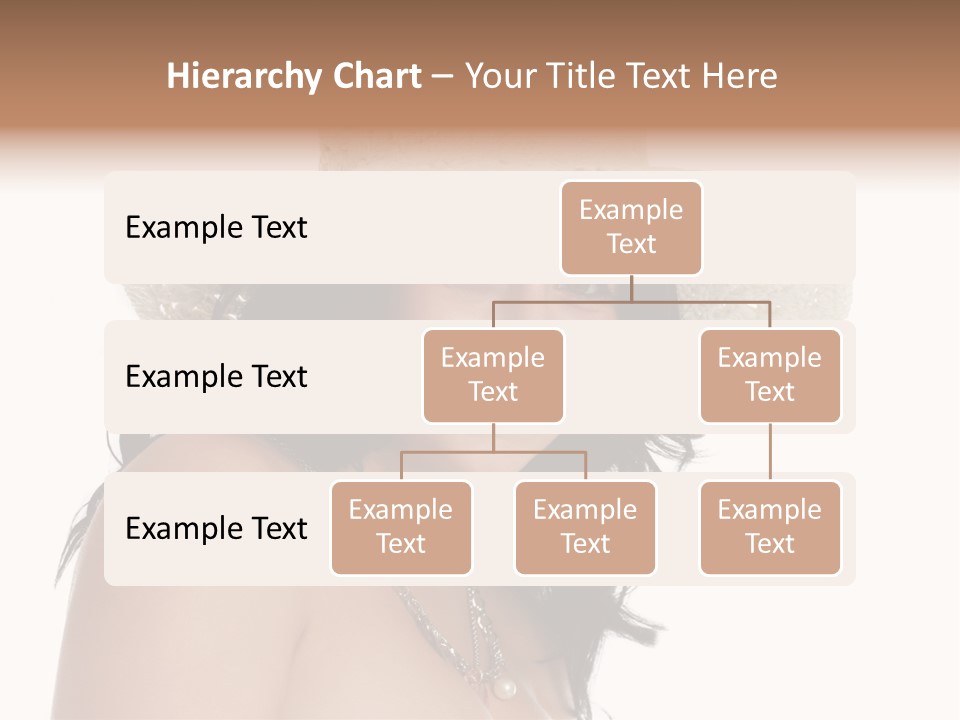 Hierarchy Chart – Your Title Text Here

Example Text

Example Text

Example Text

Example Text

Example Text

Example Text

Example Text

Example Text

Example Text